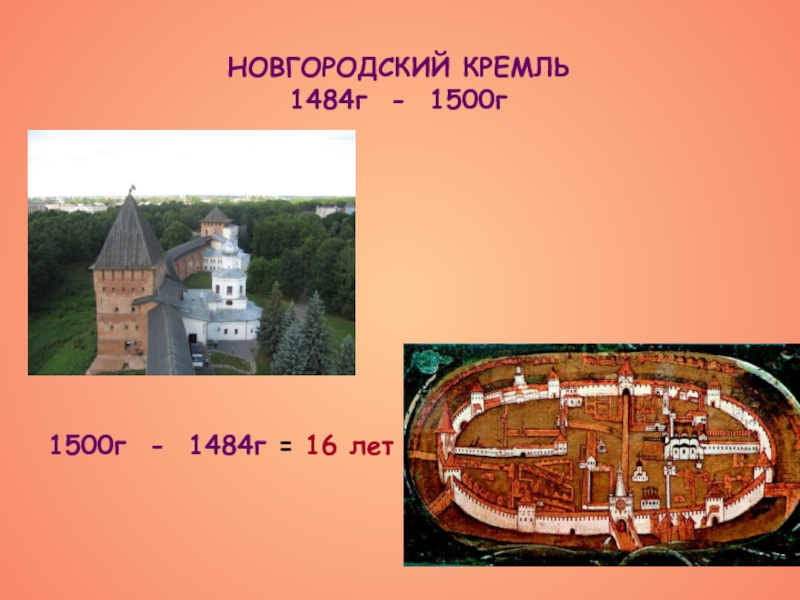 НОВГОРОДСКИЙ КРЕМЛЬ
1484г - 1500г

1500г - 1484г = 16 лет